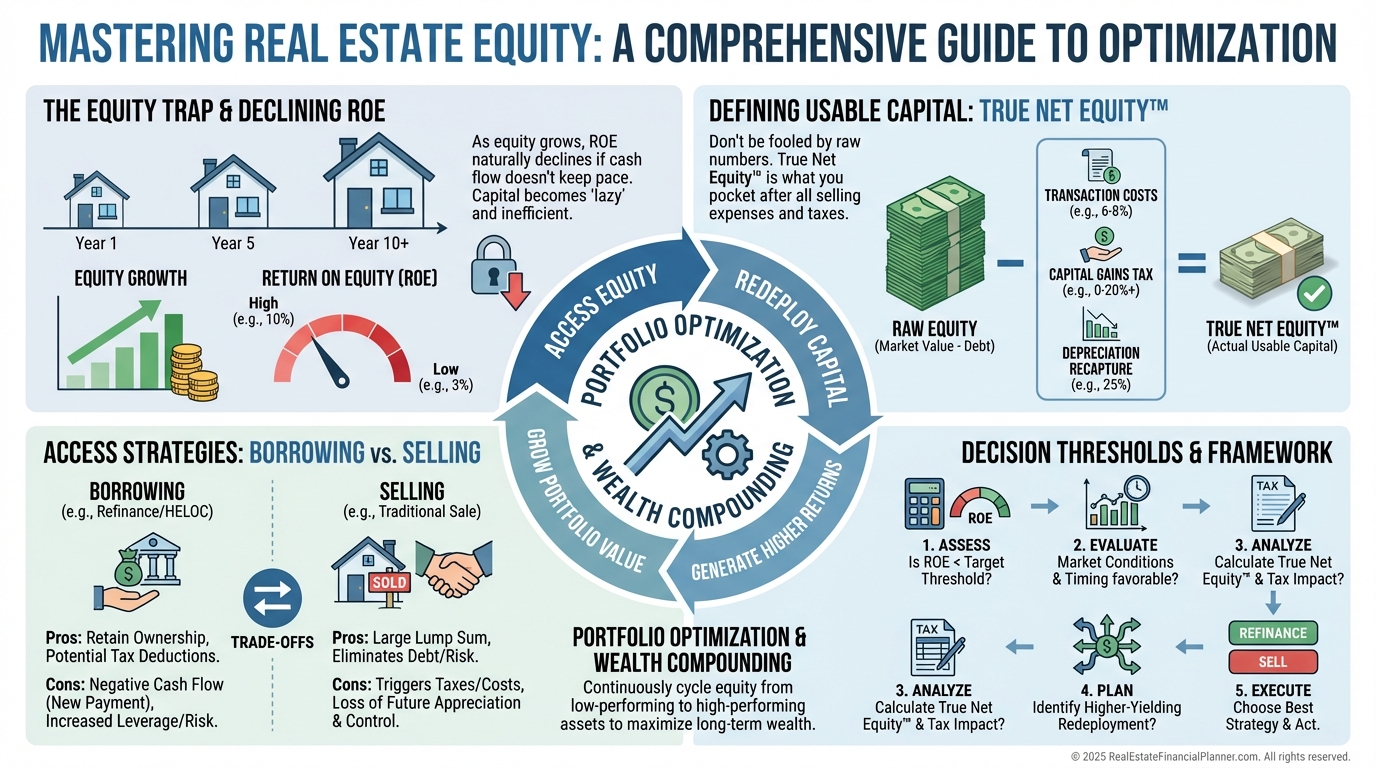 MASTERING REAL ESTATE EQUITY: A COMPREHENSIVE GUIDE TO OPTIMIZATION

THE EQUITY TRAP & DECLINING ROE

Year 1
Year 5
Year 10+

As equity grows, ROE naturally declines if cash flow doesn't keep pace. Capital becomes 'lazy' and inefficient.

EQUITY GROWTH

RETURN ON EQUITY (ROE)

High
(e.g., 10%)

Low
(e.g., 3%)

DEFINING USABLE CAPITAL: TRUE NET EQUITY™

Don't be fooled by raw numbers. True Net Equity™ is what you pocket after all selling expenses and taxes.

RAW EQUITY
(Market Value - Debt)

TRANSACTION COSTS
(e.g., 6-8%)

CAPITAL GAINS TAX
(e.g., 0-20%+)

DEPRECIATION RECAPTURE
(e.g., 25%)

TRUE NET EQUITY™
(Actual Usable Capital)

ACCESS EQUITY
REDEPLOY CAPITAL
GENERATE HIGHER RETURNS
GROW PORTFOLIO VALUE
PORTFOLIO OPTIMIZATION & WEALTH COMPOUNDING

ACCESS STRATEGIES: BORROWING vs. SELLING

BORROWING
(e.g., Refinance/HELOC)

Pros: Retain Ownership, Potential Tax Deductions.

Cons: Negative Cash Flow (New Payment), Increased Leverage/Risk.

TRADE-OFFS

SELLING
(e.g., Traditional Sale)

SOLD

Pros: Large Lump Sum, Eliminates Debt/Risk.

Cons: Triggers Taxes/Costs, Loss of Future Appreciation & Control.

PORTFOLIO OPTIMIZATION & WEALTH COMPOUNDING

Continuously cycle equity from low-performing to high-performing assets to maximize long-term wealth.

DECISION THRESHOLDS & FRAMEWORK

ROE
1. ASSESS
Is ROE < Target Threshold?

2. EVALUATE
Market Conditions & Timing favorable?

TAX
3. ANALYZE
Calculate True Net Equity™ & Tax Impact?

REFINANCE
SELL
5. EXECUTE
Choose Best Strategy & Act.

4. PLAN
Identify Higher-Yielding Redeployment?

TAX
3. ANALYZE
Calculate True Net Equity™ & Tax Impact?

© 2025 RealEstateFinancialPlanner.com. All rights reserved.